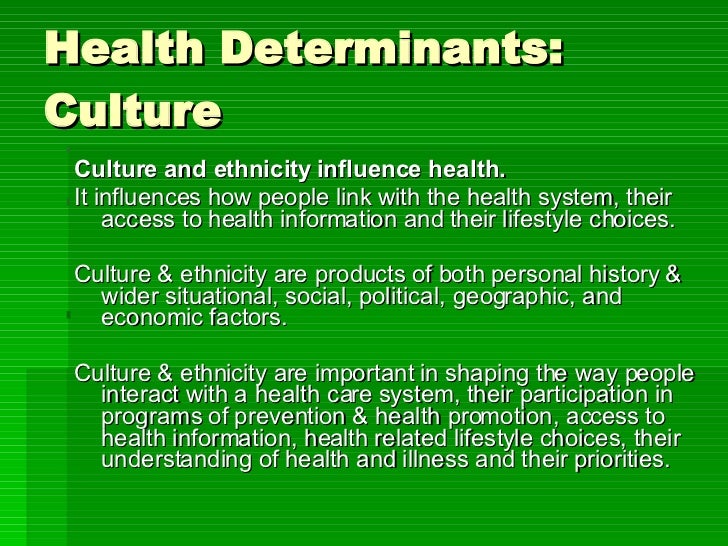 Health Determinants: Culture

Culture and ethnicity influence health.
It influences how people link with the health system, their access to health information and their lifestyle choices.

Culture & ethnicity are products of both personal history & wider situational, social, political, geographic, and economic factors.

Culture & ethnicity are important in shaping the way people interact with a health care system, their participation in programs of prevention & health promotion, access to health information, health related lifestyle choices, their understanding of health and illness and their priorities.